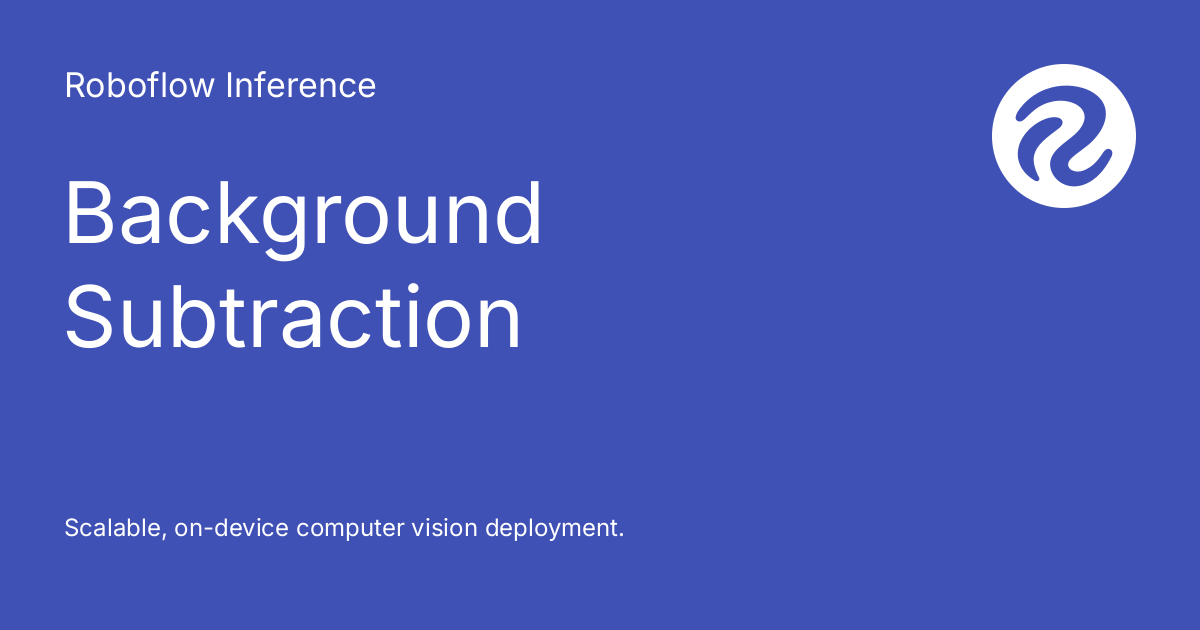 Roboflow Inference

Background Subtraction

Scalable, on-device computer vision deployment.